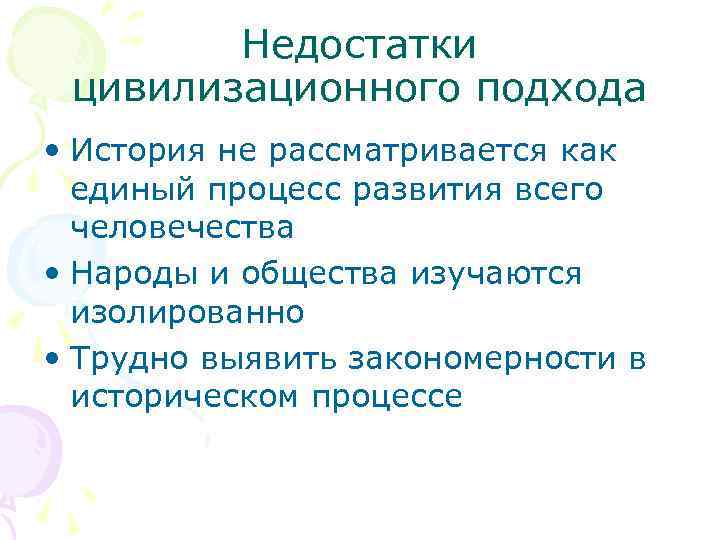 Недостатки цивилизационного подхода

• История не рассматривается как единый процесс развития всего человечества

• Народы и общества изучаются изолированно

• Трудно выявить закономерности в историческом процессе